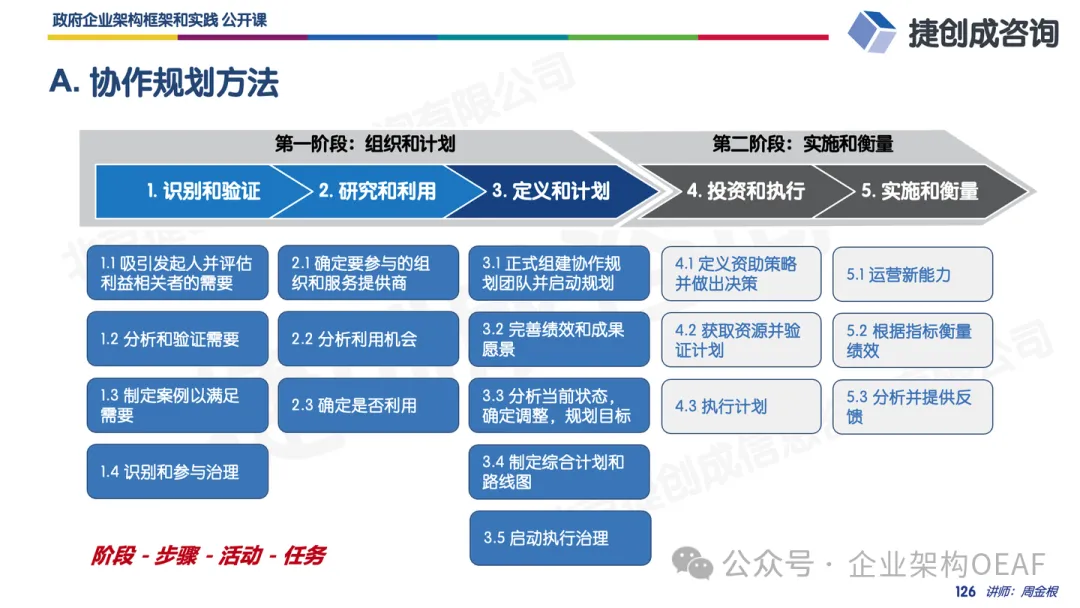 政府企业架构框架和实践 公开课

捷创成咨询

A. 协作规划方法

第一阶段：组织和计划

第二阶段：实施和衡量

1. 识别和验证

2. 研究和利用

3. 定义和计划

4. 投资和执行

5. 实施和衡量

1.1 吸引发起人并评估利益相关者的需要

1.2 分析和验证需要

1.3 制定案例以满足需要

1.4 识别和参与治理

2.1 确定要参与的组织和服务提供商

2.2 分析利用机会

2.3 确定是否利用

3.1 正式组建协作规划团队并启动规划

3.2 完善绩效和成果愿景

3.3 分析当前状态，确定调整，规划目标

3.4 制定综合计划和路线图

3.5 启动执行治理

4.1 定义资助策略并做出决策

4.2 获取资源并验证计划

4.3 执行计划

5.1 运营新能力

5.2 根据指标衡量绩效

5.3 分析并提供反馈

阶段 - 步骤 - 活动 - 任务

公众号 · 企业架构OEAF

126 讲师：周金根